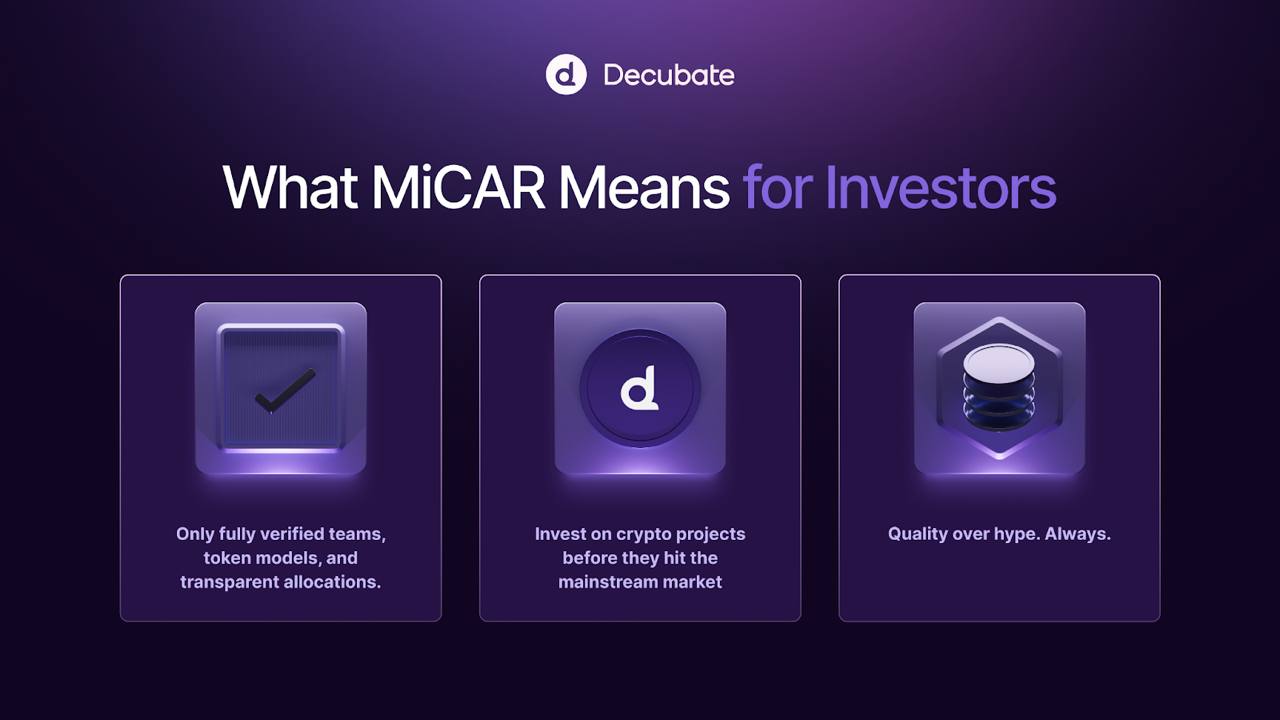 Decubate

What MiCAR Means for Investors

Only fully verified teams, token models, and transparent allocations.

Invest on crypto projects before they hit the mainstream market

Quality over hype. Always.